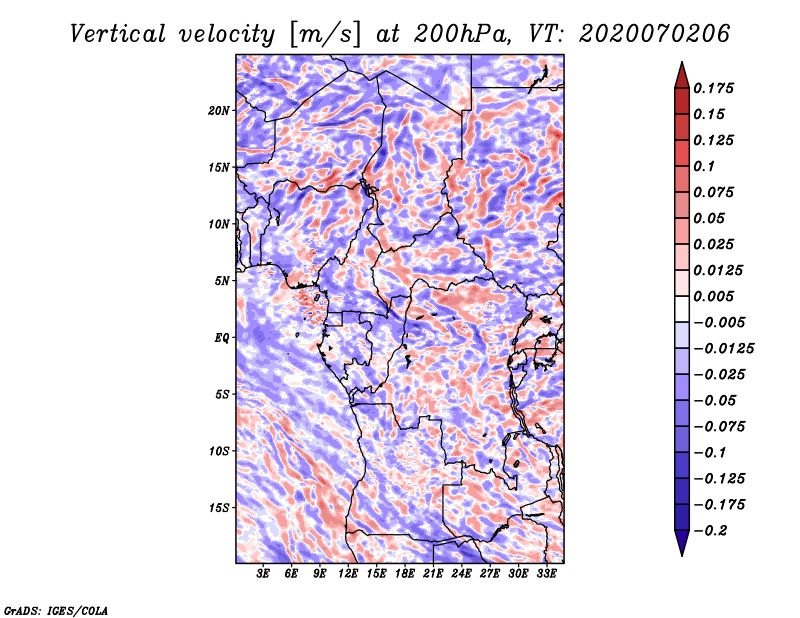 Vertical velocity [m/s] at 200hPa, VT: 2020070206

20N
15N
10N
5N
EQ
5S
10S
15S

3E 6E 9E 12E 15E 18E 21E 24E 27E 30E 33E

0.175
0.15
0.125
0.1
0.075
0.05
0.025
0.0125
0.005
−0.005
−0.0125
−0.025
−0.05
−0.075
−0.1
−0.125
−0.175
−0.2

GrADS: IGES/COLA